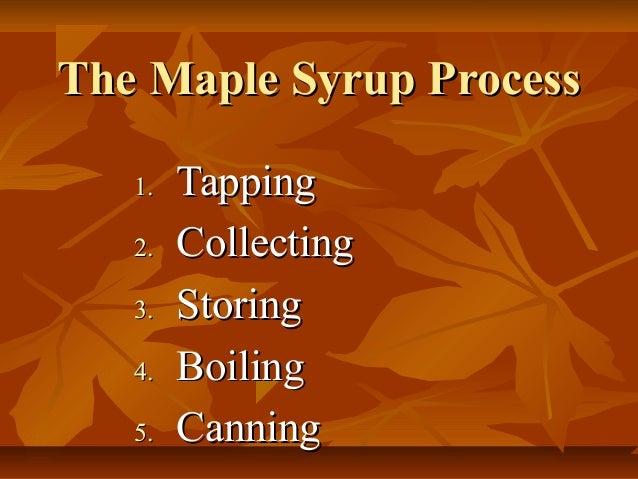 The Maple Syrup Process

1. Tapping
2. Collecting
3. Storing
4. Boiling
5. Canning